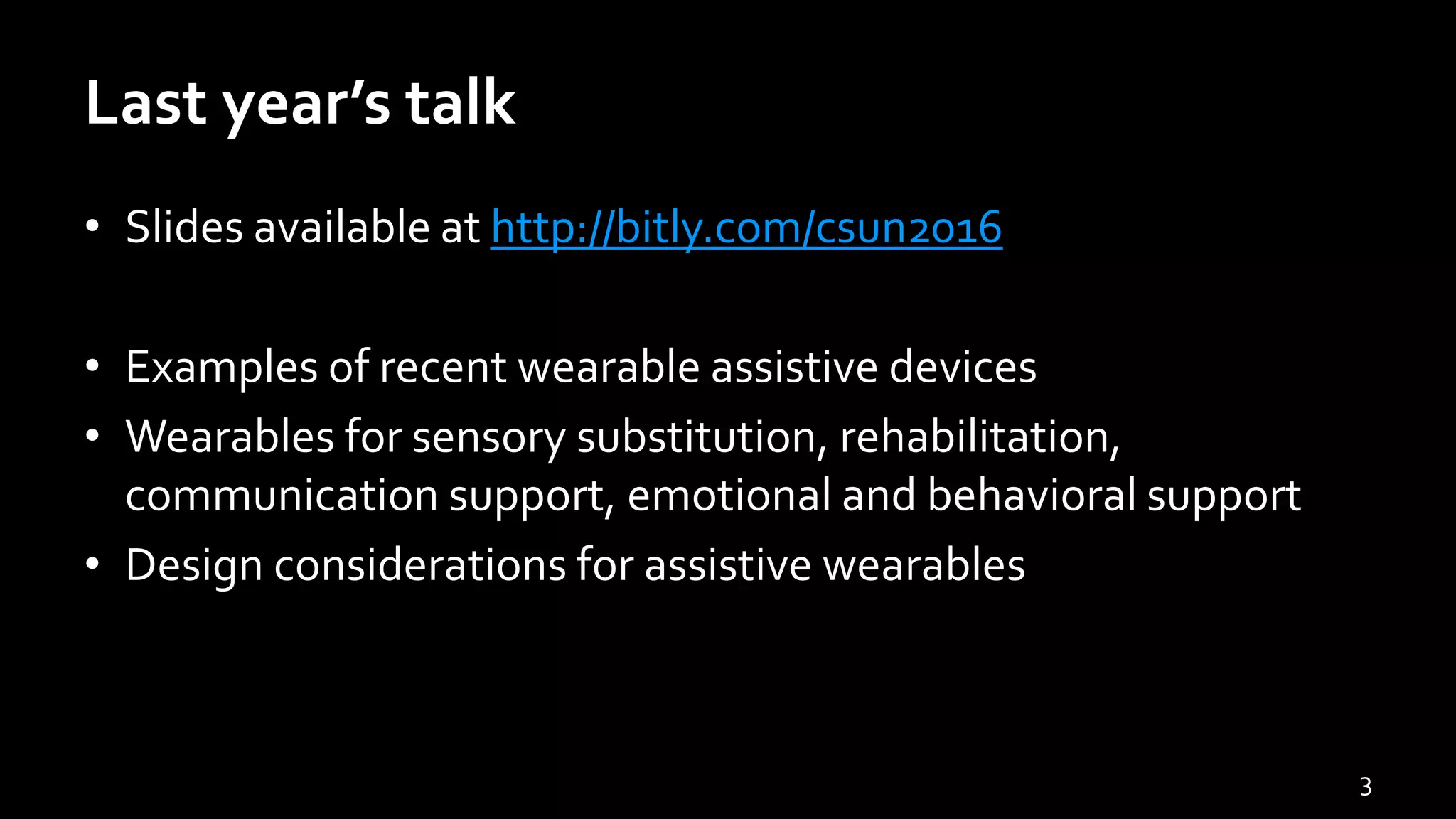 Last year’s talk

• Slides available at http://bitly.com/csun2016

• Examples of recent wearable assistive devices
• Wearables for sensory substitution, rehabilitation, communication support, emotional and behavioral support
• Design considerations for assistive wearables

3